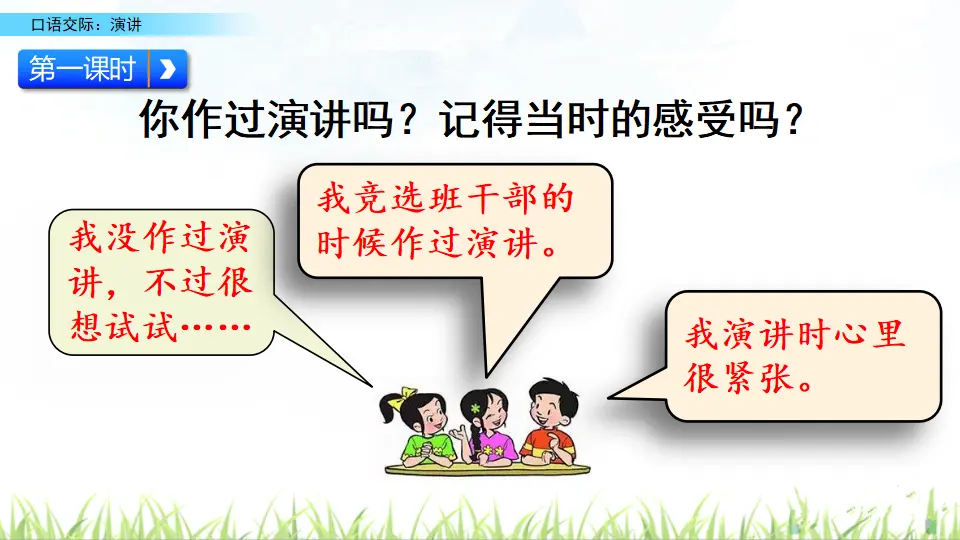 口语交际：演讲

第一课时

你作过演讲吗？记得当时的感受吗？

我没作过演讲，不过很想试试……

我竞选班干部的时候作过演讲。

我演讲时心里很紧张。